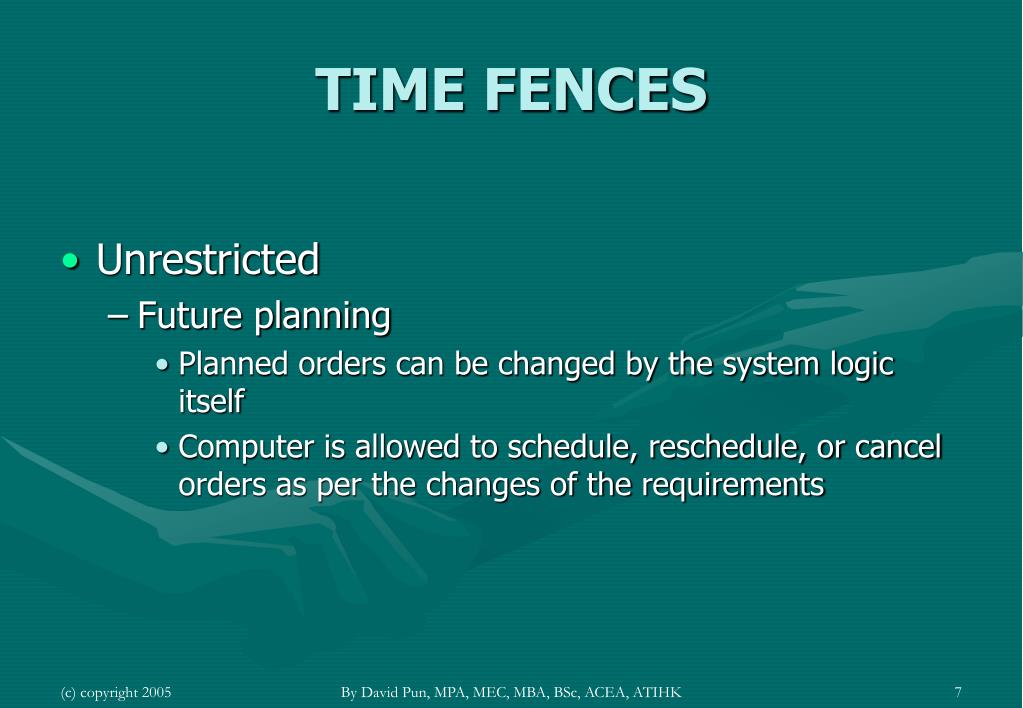 TIME FENCES

• Unrestricted
– Future planning
• Planned orders can be changed by the system logic itself
• Computer is allowed to schedule, reschedule, or cancel orders as per the changes of the requirements

(c) copyright 2005 By David Pun, MPA, MEC, MBA, BSc, ACEA, ATIHK 7